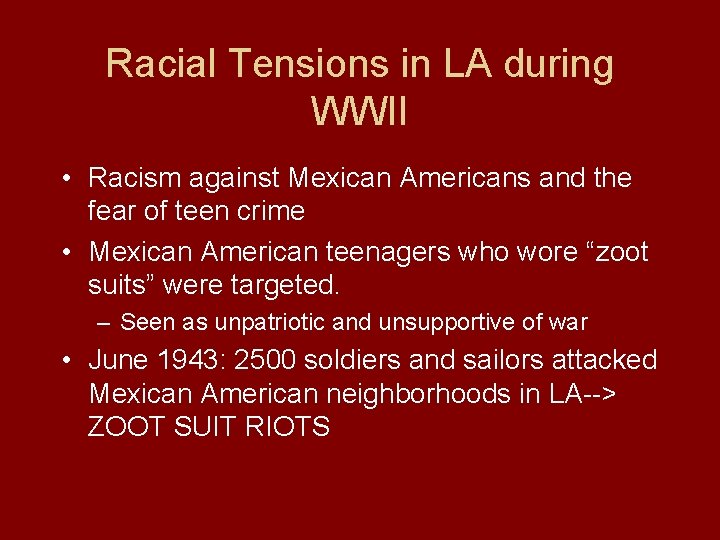 Racial Tensions in LA during WWII

• Racism against Mexican Americans and the fear of teen crime
• Mexican American teenagers who wore “zoot suits” were targeted.
– Seen as unpatriotic and unsupportive of war
• June 1943: 2500 soldiers and sailors attacked Mexican American neighborhoods in LA--> ZOOT SUIT RIOTS